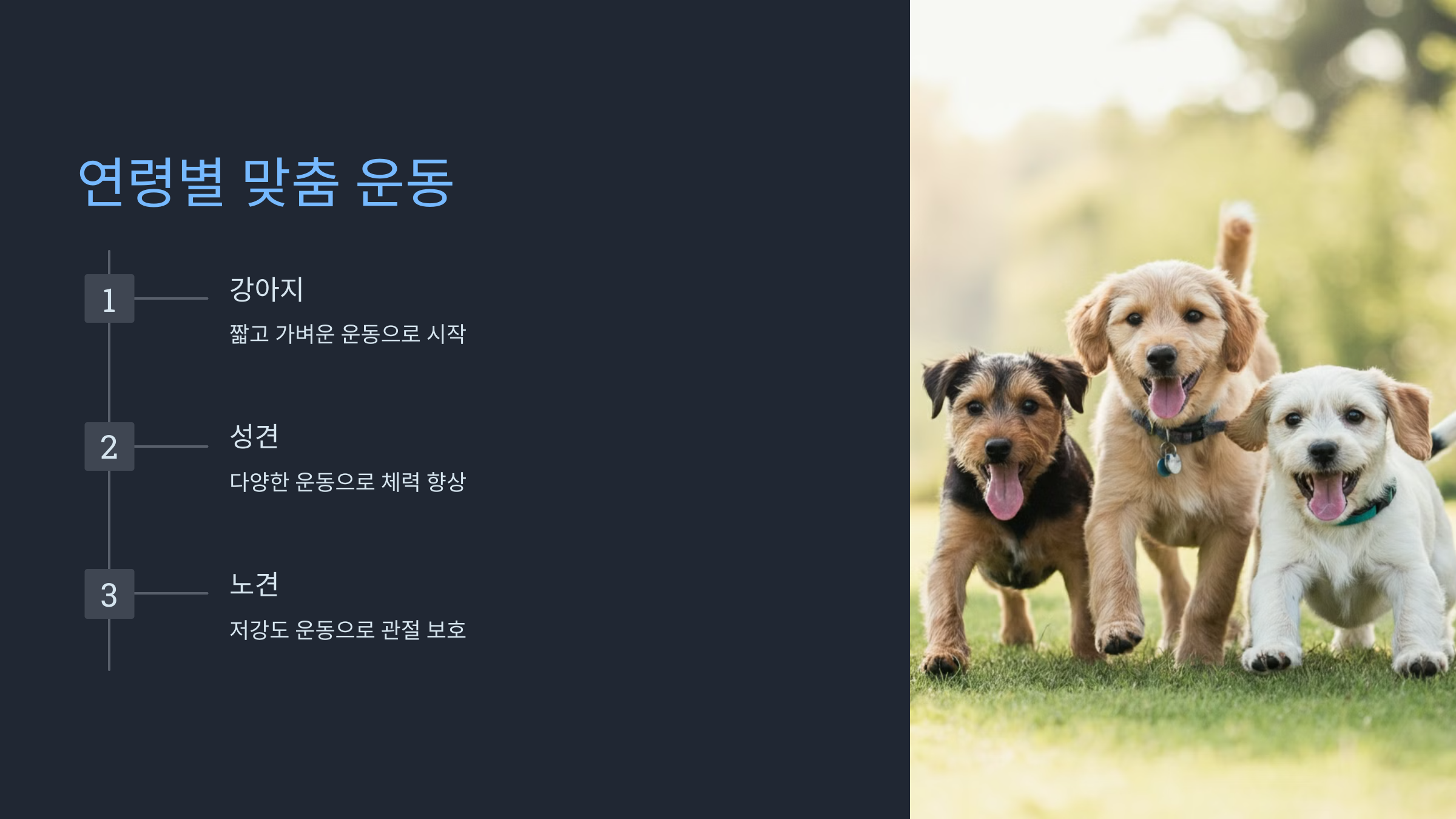 연령별 맞춤 운동

1

강아지

짧고 가벼운 운동으로 시작

2

성견

다양한 운동으로 체력 향상

3

노견

저강도 운동으로 관절 보호